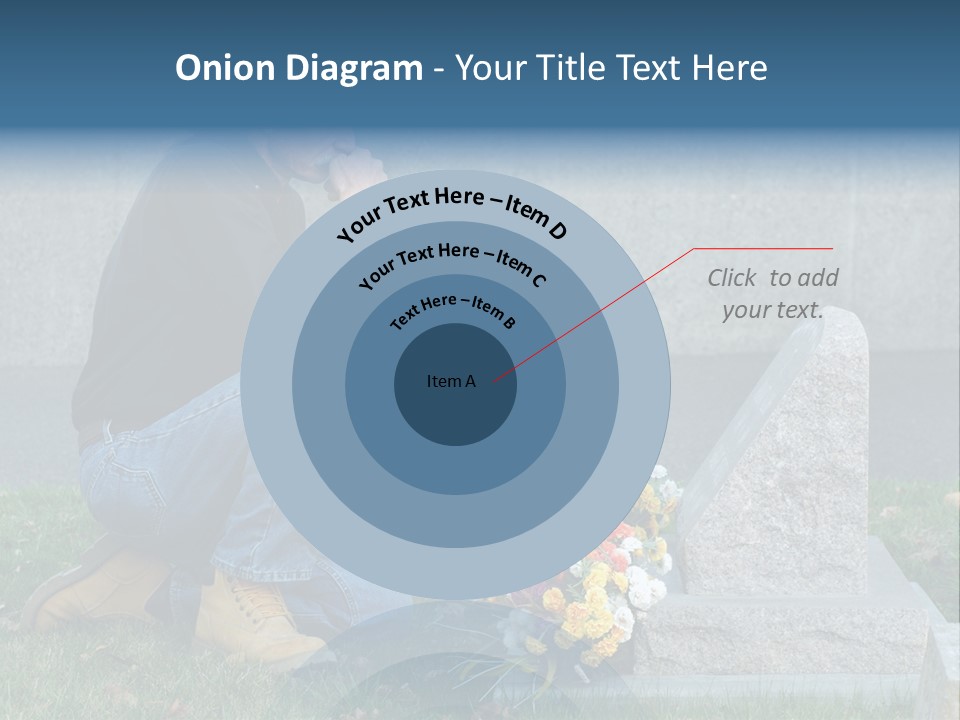 Onion Diagram - Your Title Text Here

Your Text Here – Item D

Your Text Here – Item C

Text Here – Item B

Item A

Click to add your text.